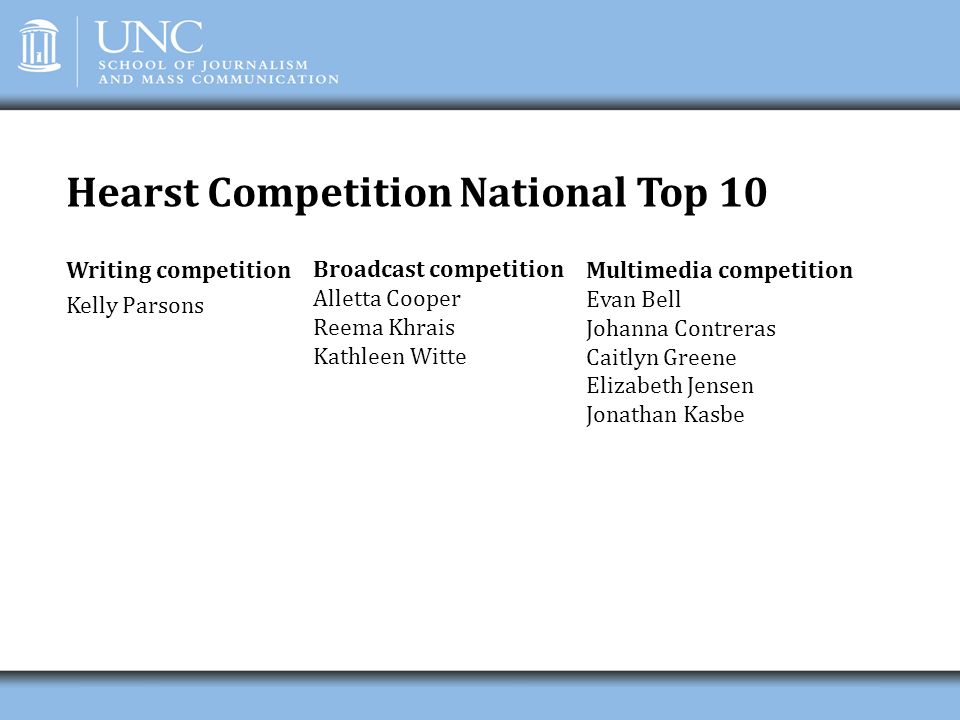 UNC
SCHOOL OF JOURNALISM
AND MASS COMMUNICATION

Hearst Competition National Top 10

Writing competition
Kelly Parsons

Broadcast competition
Alletta Cooper
Reema Khrais
Kathleen Witte

Multimedia competition
Evan Bell
Johanna Contreras
Caitlyn Greene
Elizabeth Jensen
Jonathan Kasbe